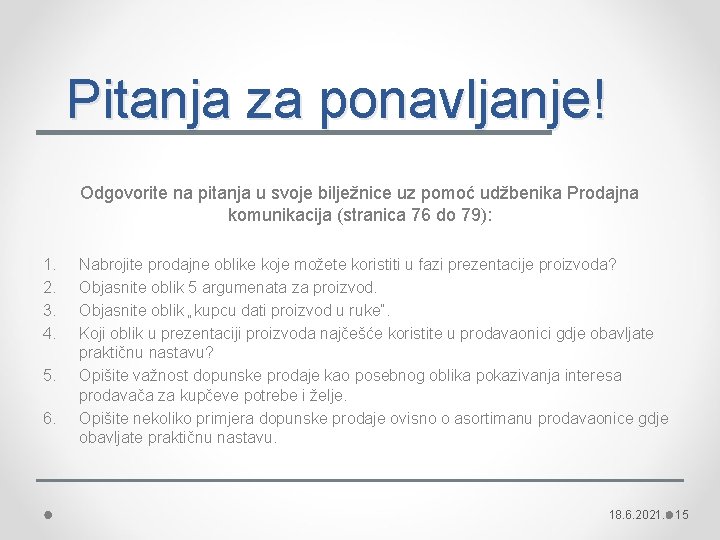 Pitanja za ponavljanje!

Odgovorite na pitanja u svoje bilježnice uz pomoć udžbenika Prodajna komunikacija (stranica 76 do 79):

1. Nabrojite prodajne oblike koje možete koristiti u fazi prezentacije proizvoda?
2. Objasnite oblik 5 argumenata za proizvod.
3. Objasnite oblik „kupcu dati proizvod u ruke".
4. Koji oblik u prezentaciji proizvoda najčešće koristite u prodavaonici gdje obavljate praktičnu nastavu?
5. Opišite važnost dopunske prodaje kao posebnog oblika pokazivanja interesa prodavača za kupčeve potrebe i želje.
6. Opišite nekoliko primjera dopunske prodaje ovisno o asortimanu prodavaonice gdje obavljate praktičnu nastavu.

18.6.2021. 15